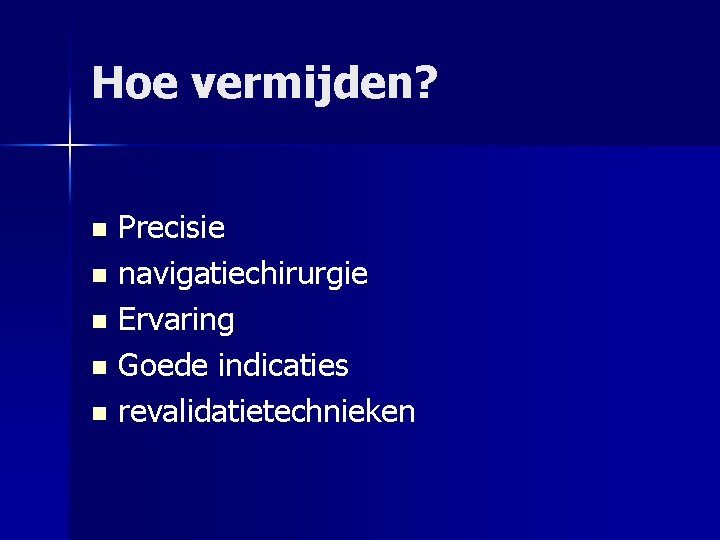 Hoe vermijden?

- Precisie
- navigatiechirurgie
- Ervaring
- Goede indicaties
- revalidatietechnieken